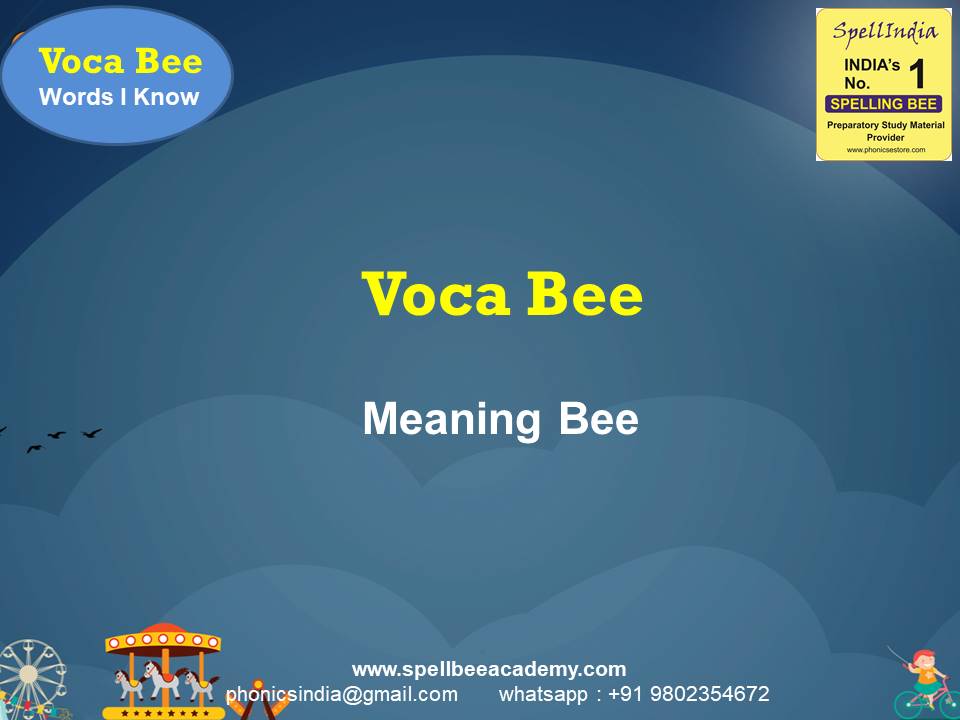 Voca Bee
Words I Know

SpellIndia
INDIA's No. 1
SPELLING BEE
Preparatory Study Material Provider
www.phonicsestore.com

Voca Bee

Meaning Bee

www.spellbeeacademy.com
phonicsindia@gmail.com whatsapp : +91 9802354672